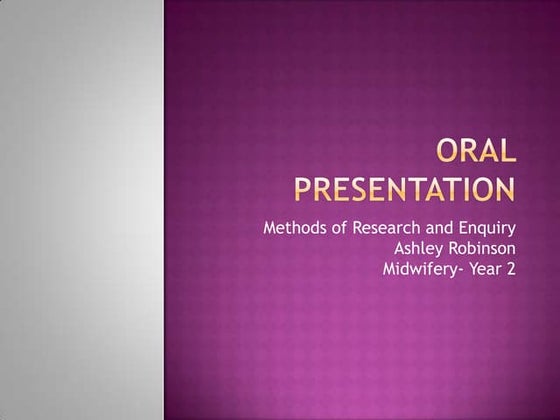 ORAL PRESENTATION

Methods of Research and Enquiry
Ashley Robinson
Midwifery- Year 2